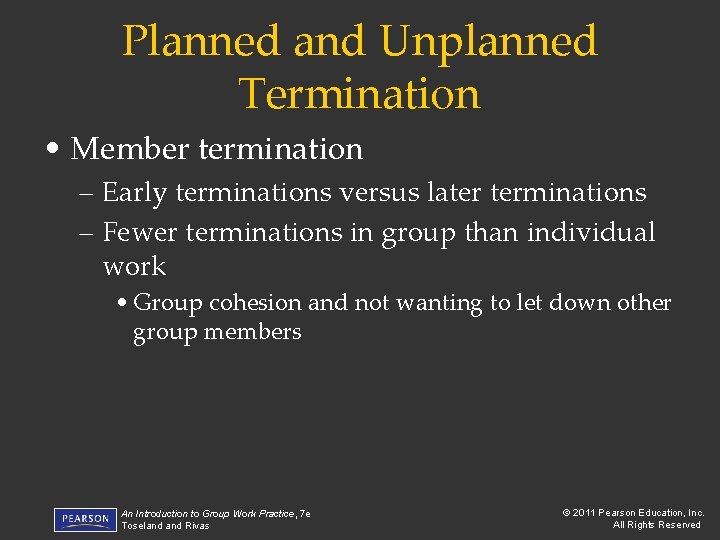 Planned and Unplanned Termination

• Member termination
– Early terminations versus later terminations
– Fewer terminations in group than individual work
• Group cohesion and not wanting to let down other group members

PEARSON

An Introduction to Group Work Practice, 7e
Toseland and Rivas

© 2011 Pearson Education, Inc.
All Rights Reserved